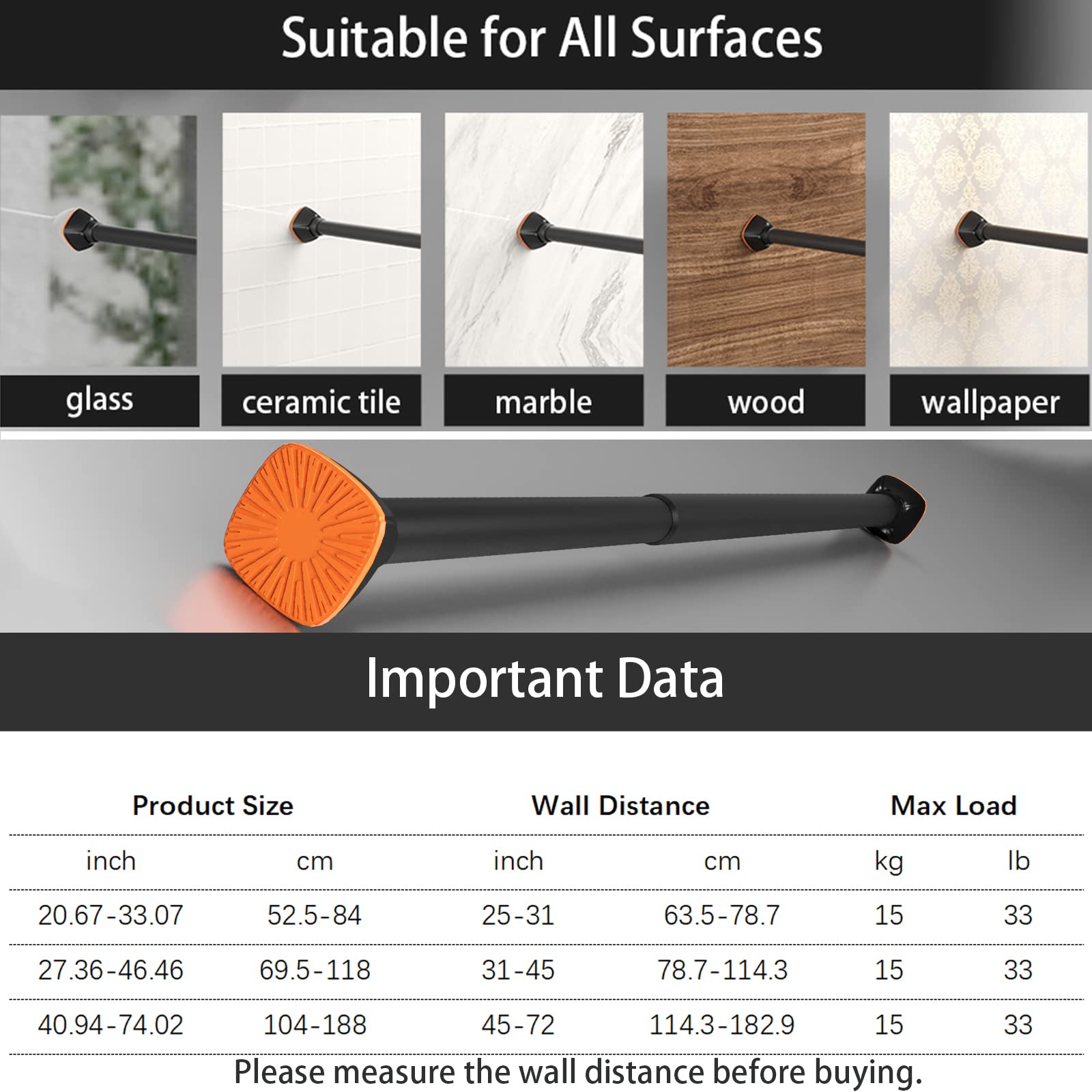 Suitable for All Surfaces

glass

ceramic tile

marble

wood

wallpaper

Important Data

| Product Size | | Wall Distance | | Max Load | |
|---|---|---|---|---|---|
| inch | cm | inch | cm | kg | lb |
| 20.67-33.07 | 52.5-84 | 25-31 | 63.5-78.7 | 15 | 33 |
| 27.36-46.46 | 69.5-118 | 31-45 | 78.7-114.3 | 15 | 33 |
| 40.94-74.02 | 104-188 | 45-72 | 114.3-182.9 | 15 | 33 |

Please measure the wall distance before buying.